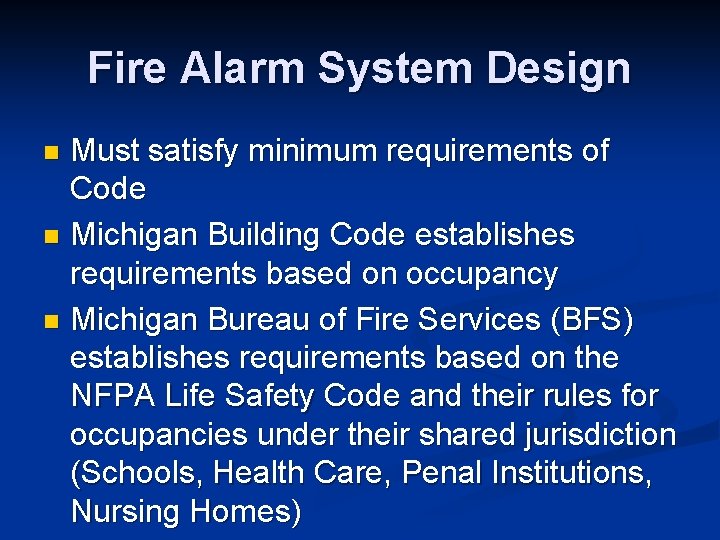 Fire Alarm System Design

- Must satisfy minimum requirements of Code
- Michigan Building Code establishes requirements based on occupancy
- Michigan Bureau of Fire Services (BFS) establishes requirements based on the NFPA Life Safety Code and their rules for occupancies under their shared jurisdiction (Schools, Health Care, Penal Institutions, Nursing Homes)